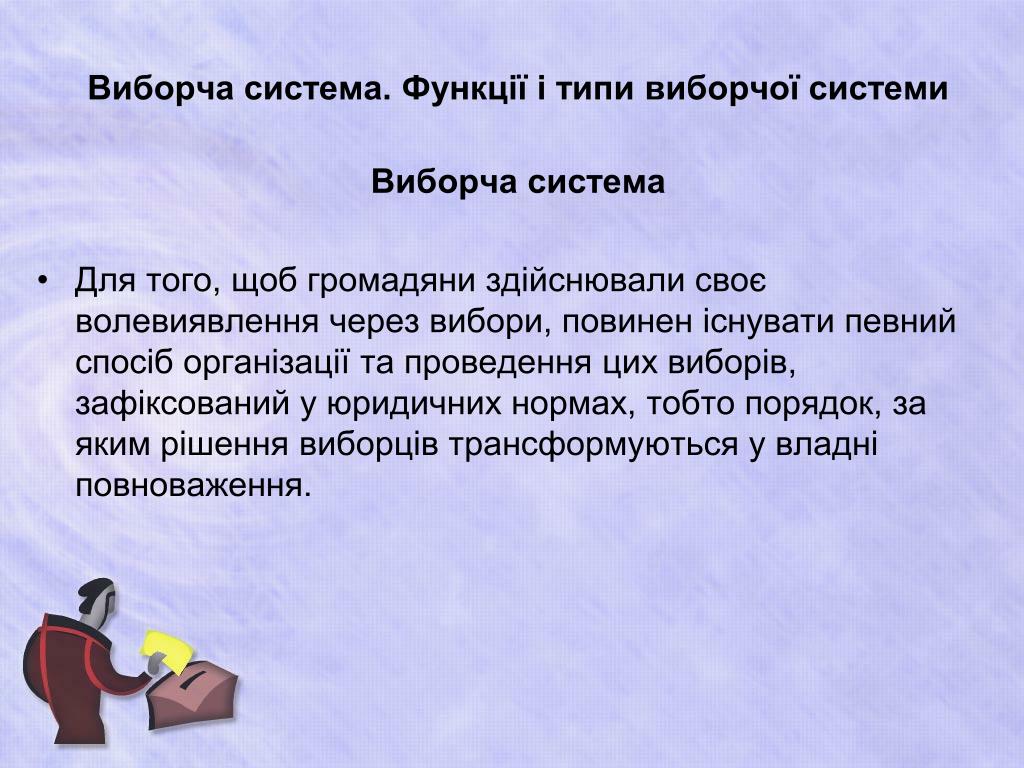 Виборча система. Функції і типи виборчої системи

Виборча система

• Для того, щоб громадяни здійснювали своє волевиявлення через вибори, повинен існувати певний спосіб організації та проведення цих виборів, зафіксований у юридичних нормах, тобто порядок, за яким рішення виборців трансформуються у владні повноваження.